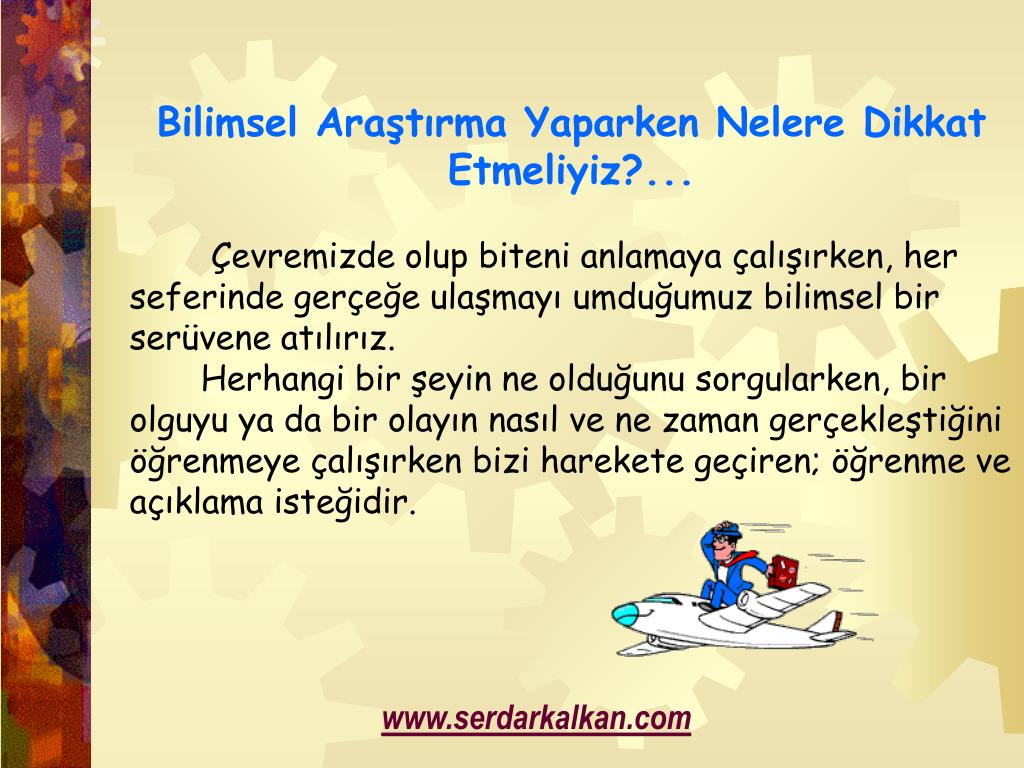 Bilimsel Araştırma Yaparken Nelere Dikkat Etmeliyiz?...

Çevremizde olup biteni anlamaya çalışırken, her seferinde gerçeğe ulaşmayı umduğumuz bilimsel bir serüvene atılırız.

Herhangi bir şeyin ne olduğunu sorgularken, bir olguyu ya da bir olayın nasıl ve ne zaman gerçekleştiğini öğrenmeye çalışırken bizi harekete geçiren; öğrenme ve açıklama isteğidir.

www.serdarkalkan.com